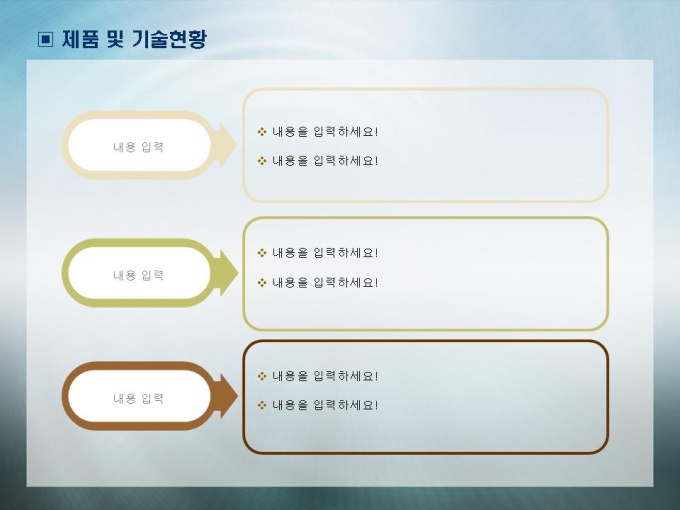 ▣ 제품 및 기술현황

내용 입력

❖ 내용을 입력하세요!
❖ 내용을 입력하세요!

내용 입력

❖ 내용을 입력하세요!
❖ 내용을 입력하세요!

내용 입력

❖ 내용을 입력하세요!
❖ 내용을 입력하세요!